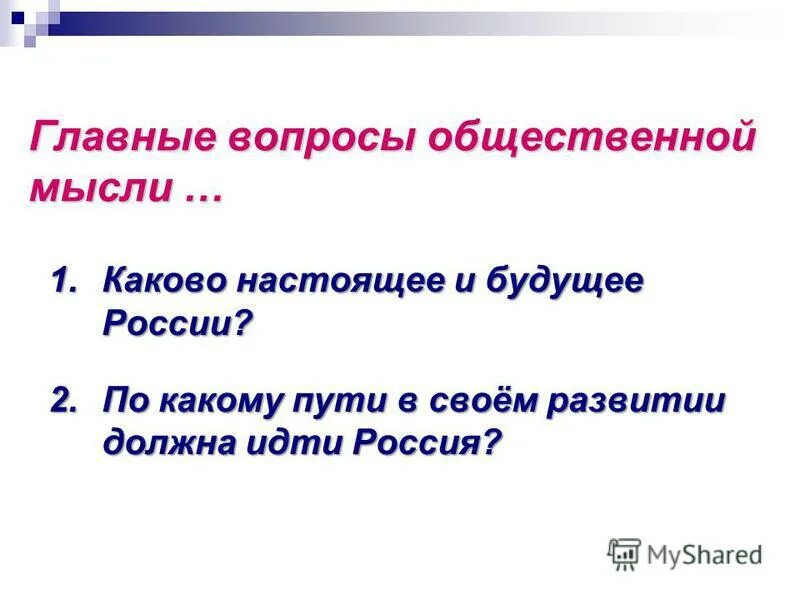 Главные вопросы общественной мысли …

1. Каково настоящее и будущее России?

2. По какому пути в своём развитии должна идти Россия?

MyShared